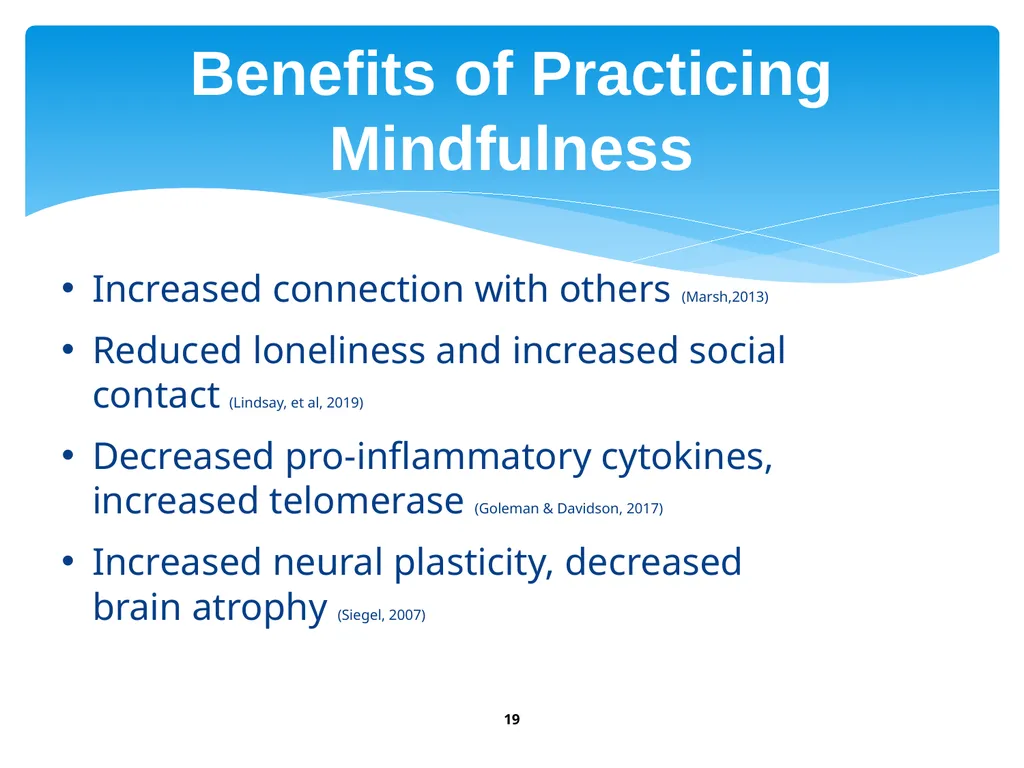 Benefits of Practicing Mindfulness

• Increased connection with others (Marsh,2013)

• Reduced loneliness and increased social contact (Lindsay, et al, 2019)

• Decreased pro-inflammatory cytokines, increased telomerase (Goleman & Davidson, 2017)

• Increased neural plasticity, decreased brain atrophy (Siegel, 2007)

19